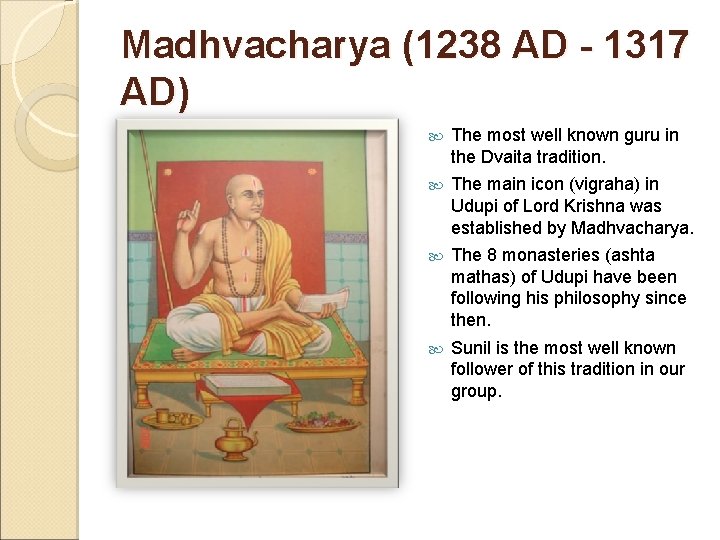 Madhvacharya (1238 AD - 1317 AD)

The most well known guru in the Dvaita tradition.

The main icon (vigraha) in Udupi of Lord Krishna was established by Madhvacharya.

The 8 monasteries (ashta mathas) of Udupi have been following his philosophy since then.

Sunil is the most well known follower of this tradition in our group.